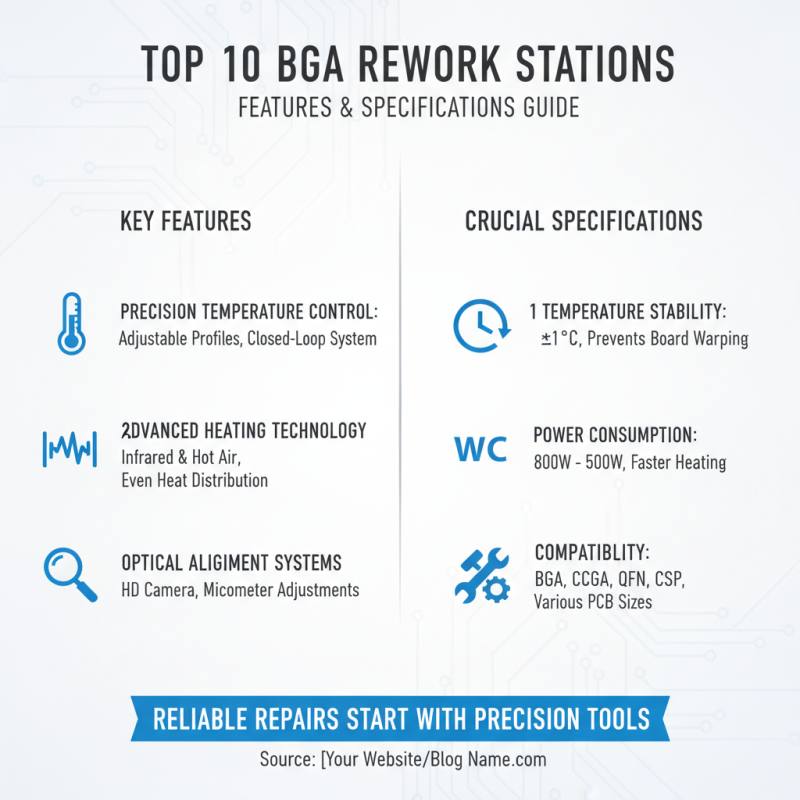 TOP 10 BGA REWORK STATIONS
FEATURES & SPECIFICATIONS GUIDE

KEY FEATURES

PRECISION TEMPERATURE CONTROL:
Adjustable Profiles, Closed-Loop System

2DVANCED HEATING TECHNOLOGY
Infrared & Hot Air,
Even Heat Distribution

OPTICAL ALIGIMENT SYSTEMS
HD Camera, Micometer Adjustments

CRUCIAL SPECIFICATIONS

1 TEMPERATURE STABILITY:
±1°C, Prevents Board Warping

WC

POWER CONSUMPTION:
800W - 500W, Faster Heating

COMPATIBLITY:
BGA, CCGA, QFN, CSP,
Various PCB Sizes

RELIABLE REPAIRS START WITH PRECISION TOOLS

Source: [Your Website/Blog Name.com